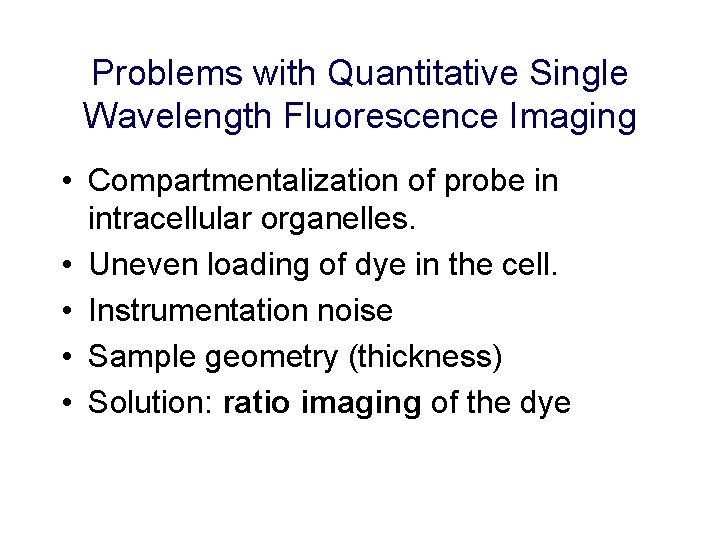 Problems with Quantitative Single Wavelength Fluorescence Imaging

• Compartmentalization of probe in intracellular organelles.
• Uneven loading of dye in the cell.
• Instrumentation noise
• Sample geometry (thickness)
• Solution: ratio imaging of the dye